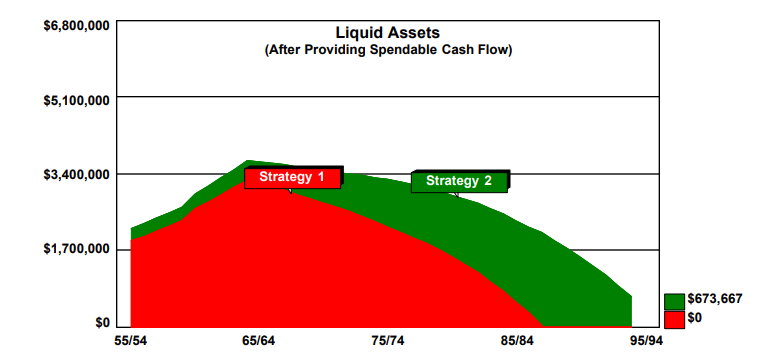 Liquid Assets
(After Providing Spendable Cash Flow)

$6,800,000
$5,100,000
$3,400,000
$1,700,000
$0

Strategy 1
Strategy 2

55/54
65/64
75/74
85/84
95/94

$673,667
$0